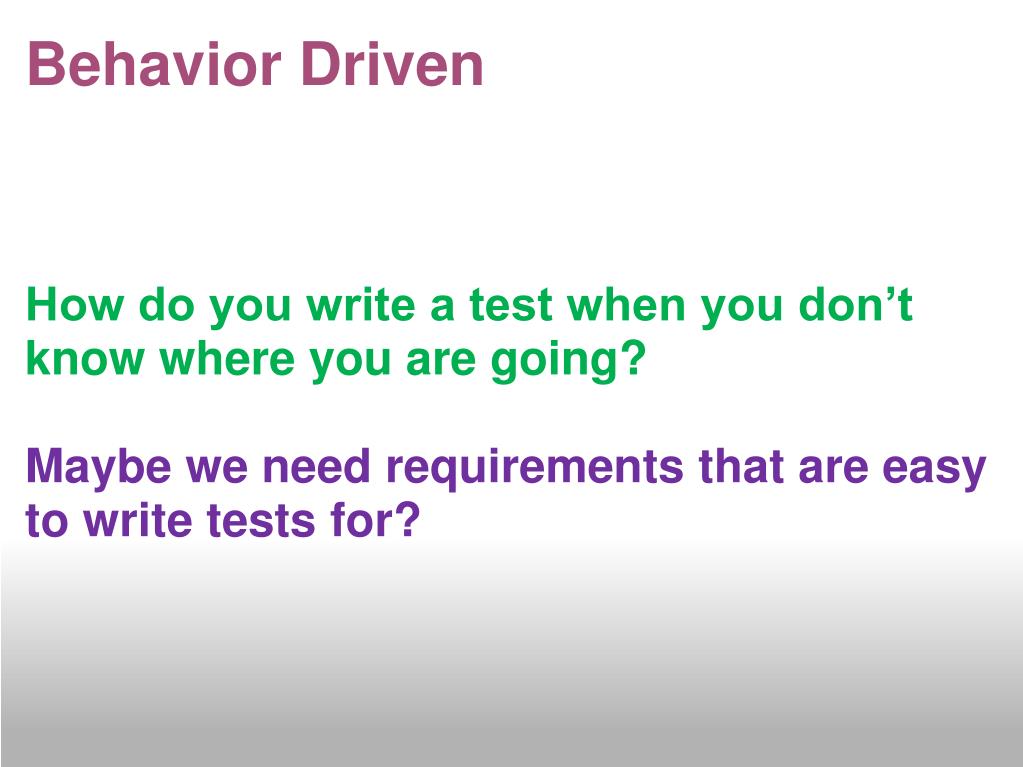 Behavior Driven

How do you write a test when you don’t know where you are going?

Maybe we need requirements that are easy to write tests for?